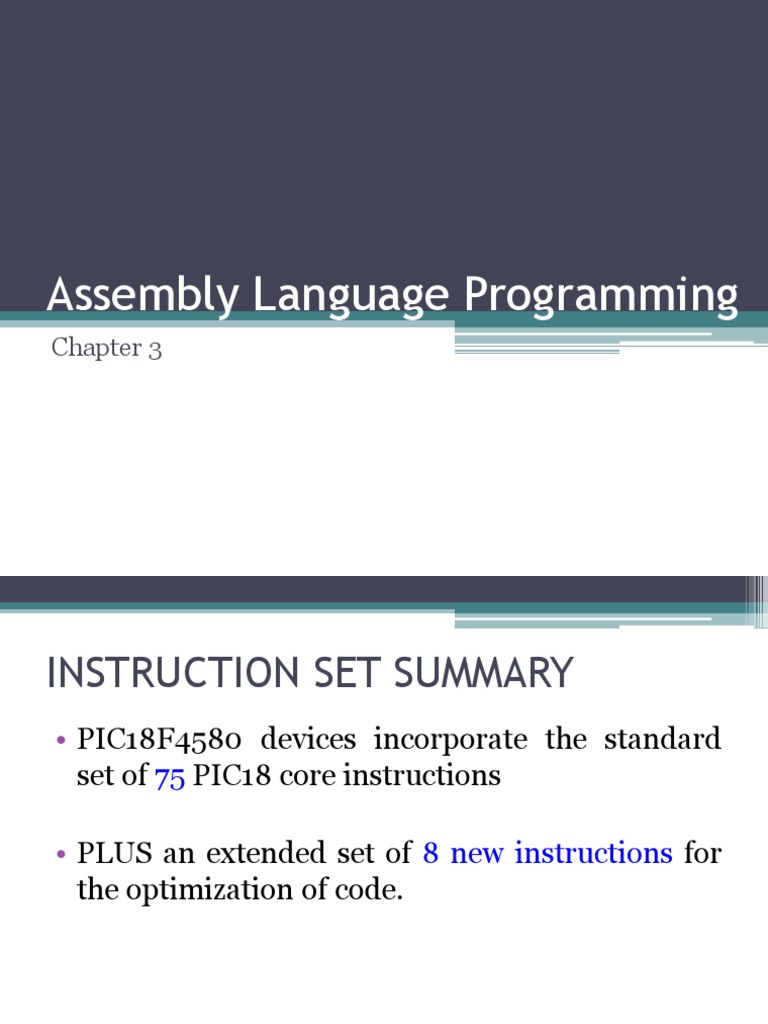 Assembly Language Programming

Chapter 3

INSTRUCTION SET SUMMARY

• PIC18F4580 devices incorporate the standard set of 75 PIC18 core instructions

• PLUS an extended set of 8 new instructions for the optimization of code.